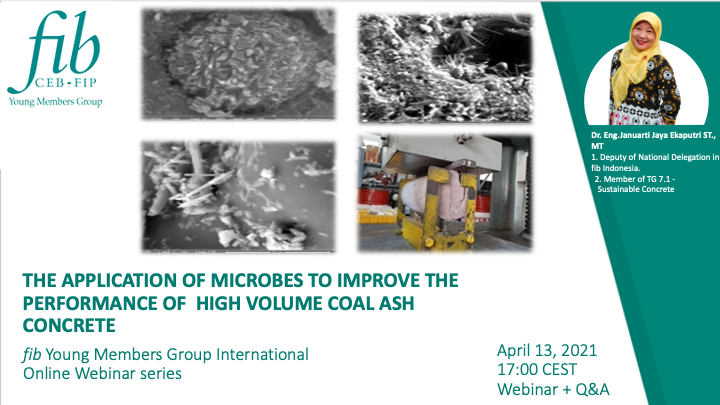 fib
CEB-FIP
Young Members Group

Dr. Eng.Januarti Jaya Ekaputri ST., MT
1. Deputy of National Delegation in fib Indonesia.
2. Member of TG 7.1 - Sustainable Concrete

THE APPLICATION OF MICROBES TO IMPROVE THE PERFORMANCE OF HIGH VOLUME COAL ASH CONCRETE

fib Young Members Group International Online Webinar series

April 13, 2021
17:00 CEST
Webinar + Q&A